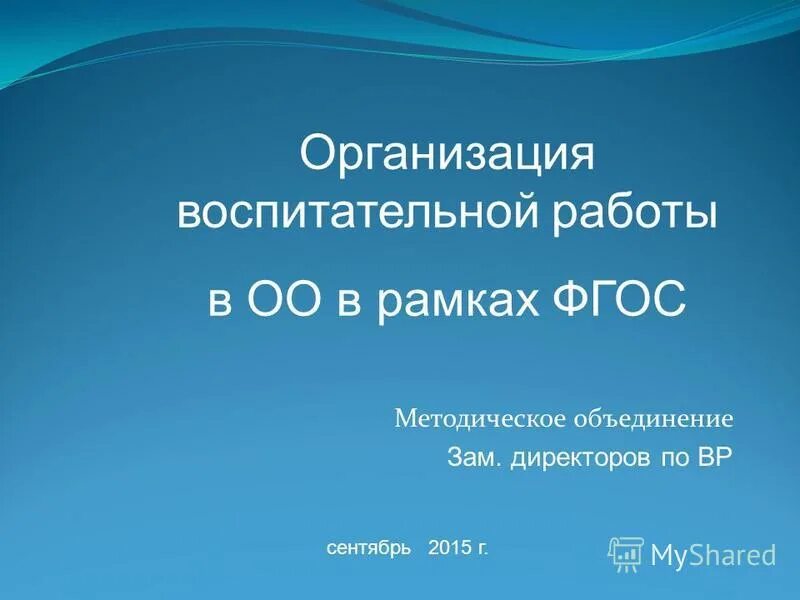 Организация воспитательной работы

в ОО в рамках ФГОС

Методическое объединение
Зам. директоров по ВР

сентябрь 2015 г.

MyShared